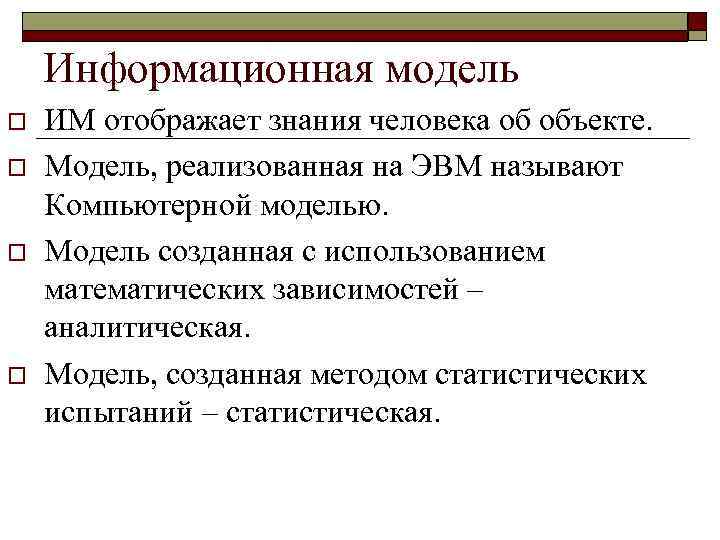 Информационная модель

ИМ отображает знания человека об объекте.

Модель, реализованная на ЭВМ называют Компьютерной моделью.

Модель созданная с использованием математических зависимостей – аналитическая.

Модель, созданная методом статистических испытаний – статистическая.